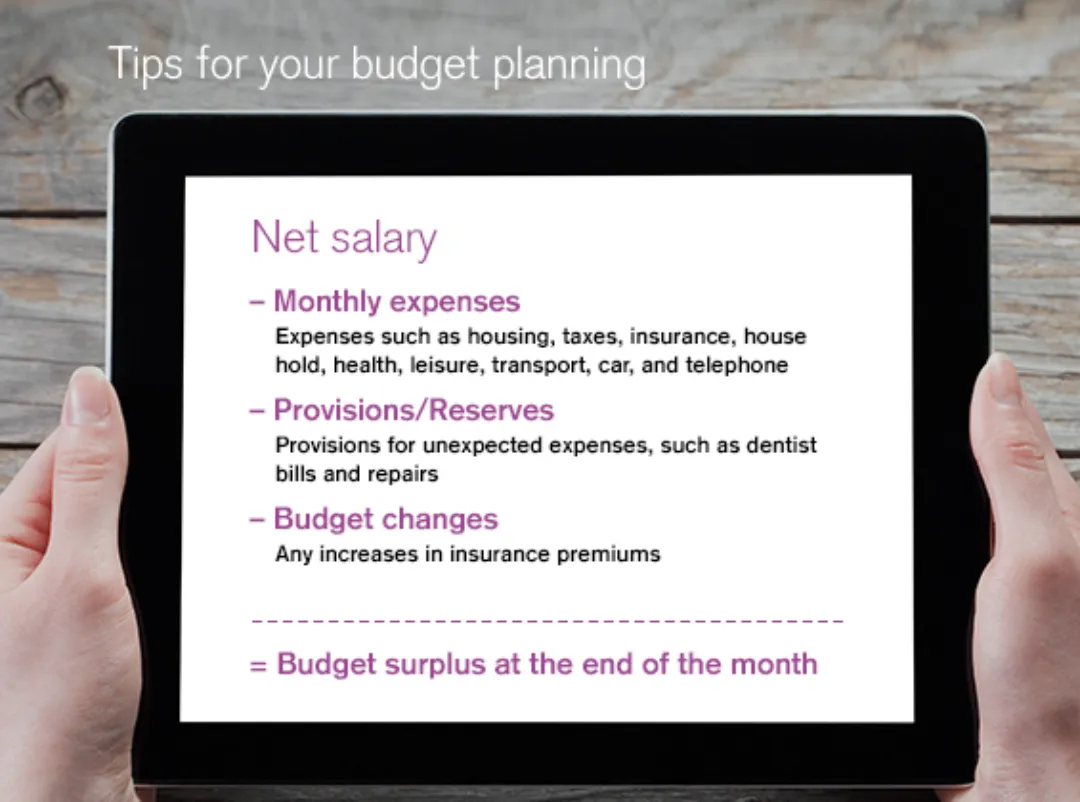 Tips for your budget planning

Net salary

– Monthly expenses
Expenses such as housing, taxes, insurance, house hold, health, leisure, transport, car, and telephone

– Provisions/Reserves
Provisions for unexpected expenses, such as dentist bills and repairs

– Budget changes
Any increases in insurance premiums

= Budget surplus at the end of the month